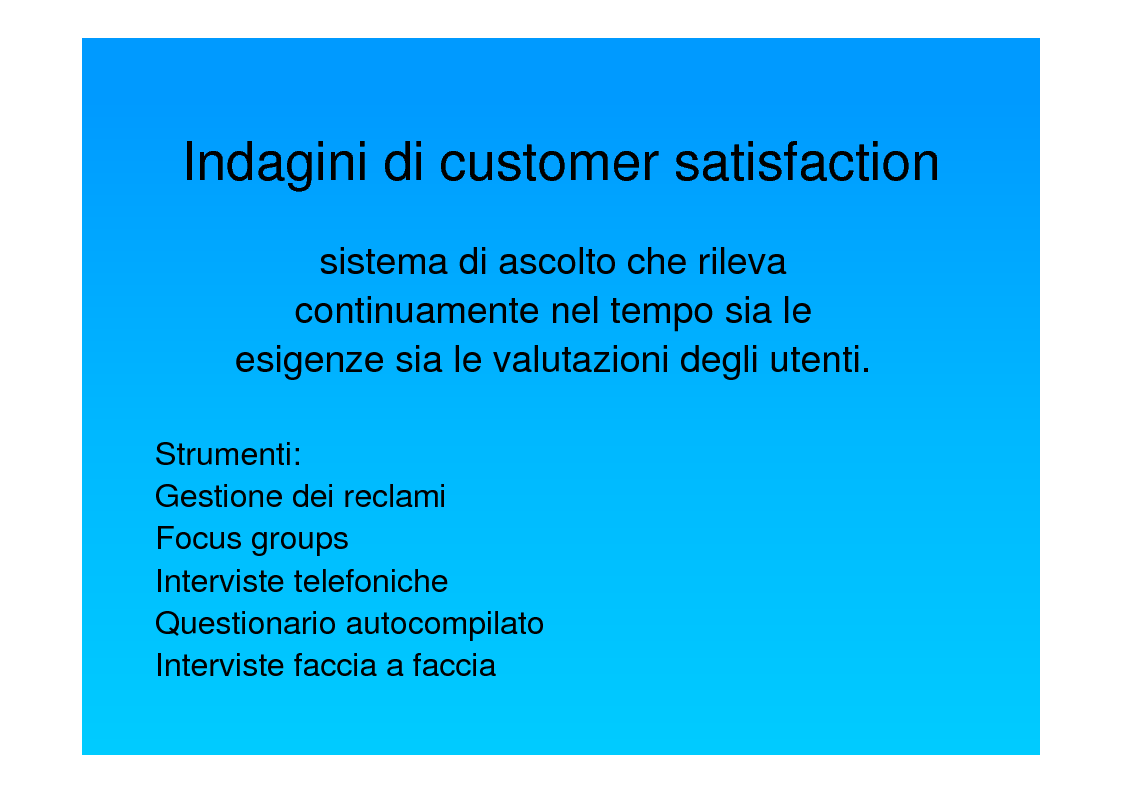 Indagini di customer satisfaction

sistema di ascolto che rileva continuamente nel tempo sia le esigenze sia le valutazioni degli utenti.

Strumenti:
Gestione dei reclami
Focus groups
Interviste telefoniche
Questionario autocompilato
Interviste faccia a faccia